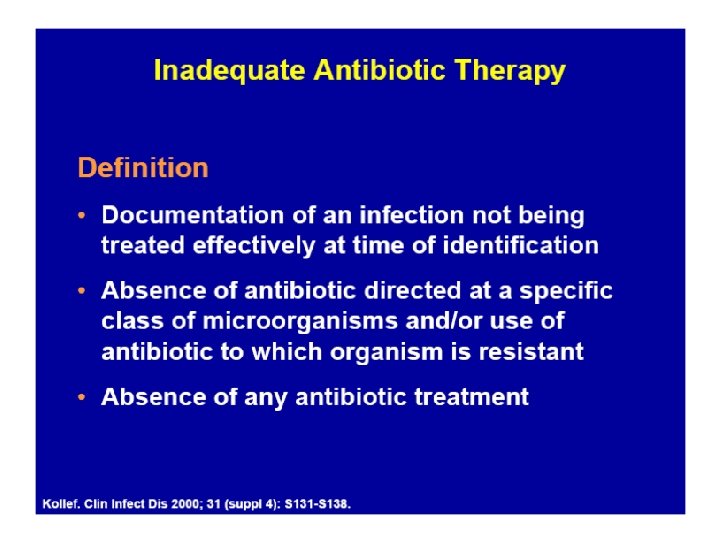 Inadequate Antibiotic Therapy

Definition

• Documentation of an infection not being treated effectively at time of identification

• Absence of antibiotic directed at a specific class of microorganisms and/or use of antibiotic to which organism is resistant

• Absence of any antibiotic treatment

Kollef. Clin Infect Dis 2000; 31 (suppl 4): S131-S138.